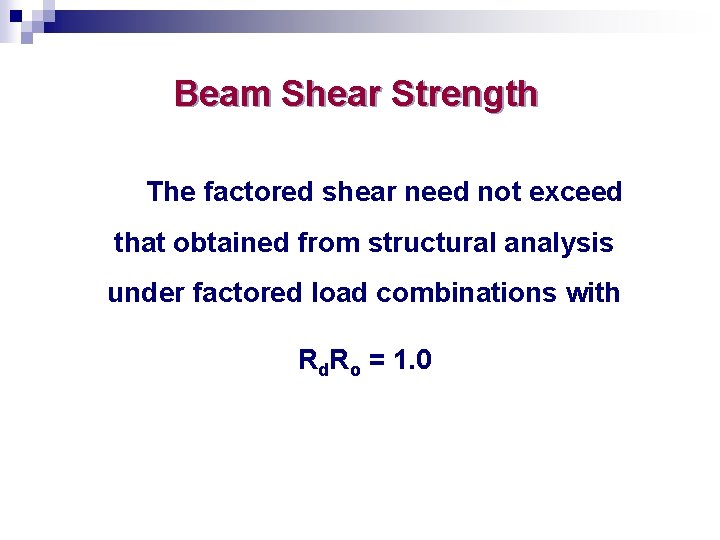 Beam Shear Strength

The factored shear need not exceed that obtained from structural analysis under factored load combinations with

$R_dR_o = 1.0$